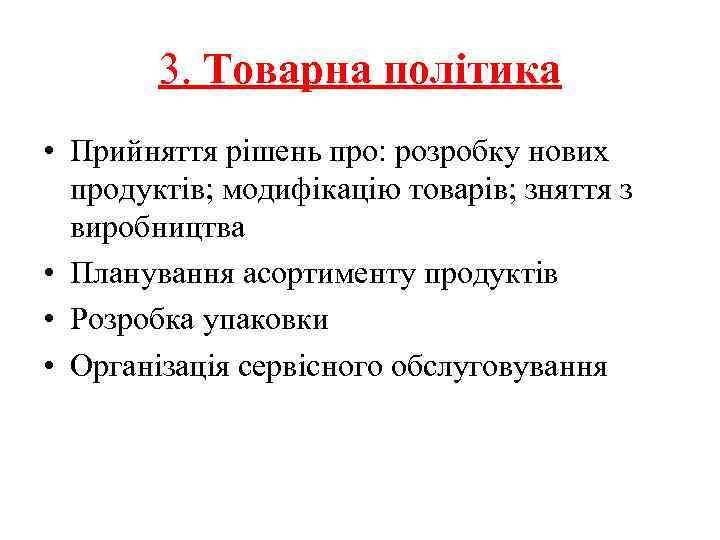 3. Товарна політика

• Прийняття рішень про: розробку нових продуктів; модифікацію товарів; зняття з виробництва
• Планування асортименту продуктів
• Розробка упаковки
• Організація сервісного обслуговування